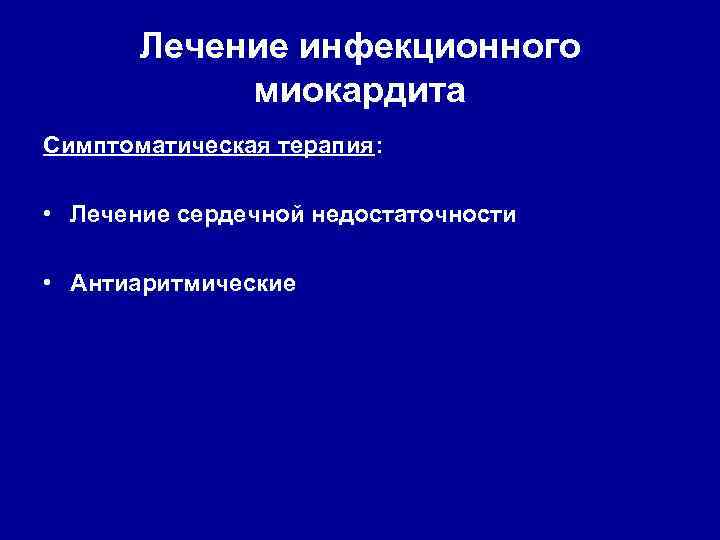 Лечение инфекционного миокардита

Симптоматическая терапия:

• Лечение сердечной недостаточности

• Антиаритмические